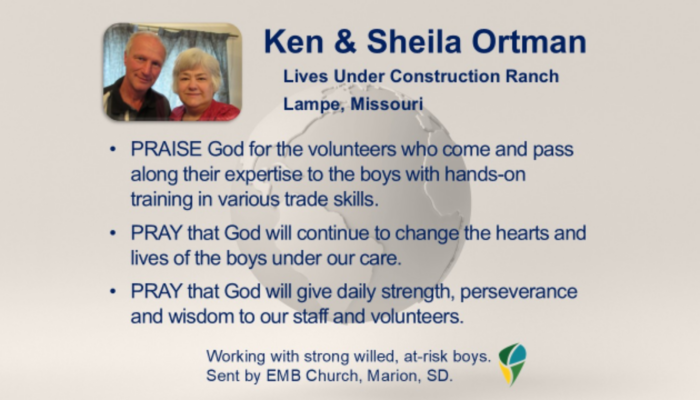 Ken & Sheila Ortman

Lives Under Construction Ranch

Lampe, Missouri

• PRAISE God for the volunteers who come and pass along their expertise to the boys with hands-on training in various trade skills.

• PRAY that God will continue to change the hearts and lives of the boys under our care.

• PRAY that God will give daily strength, perseverance and wisdom to our staff and volunteers.

Working with strong willed, at-risk boys.
Sent by EMB Church, Marion, SD.